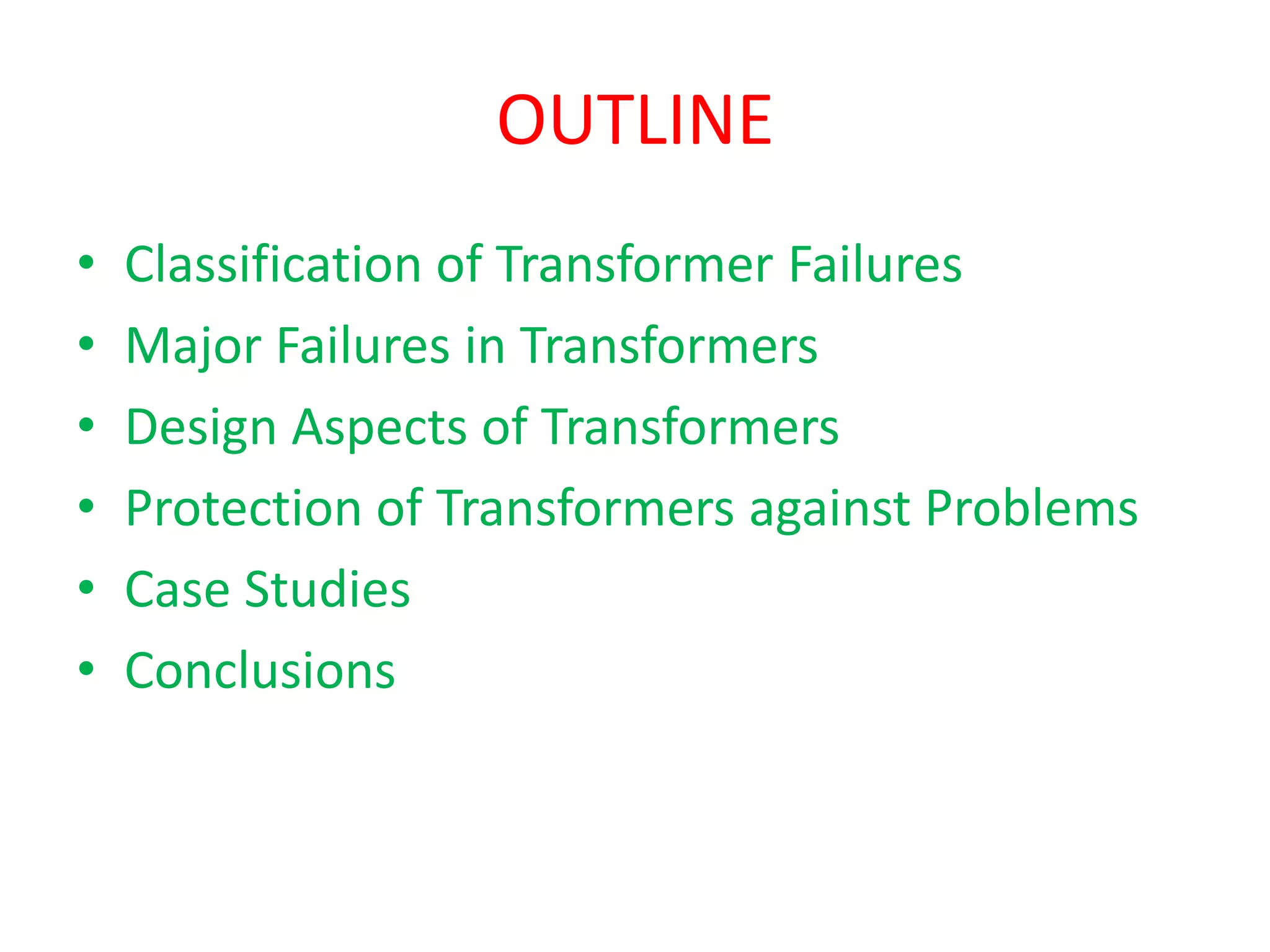 OUTLINE

• Classification of Transformer Failures
• Major Failures in Transformers
• Design Aspects of Transformers
• Protection of Transformers against Problems
• Case Studies
• Conclusions